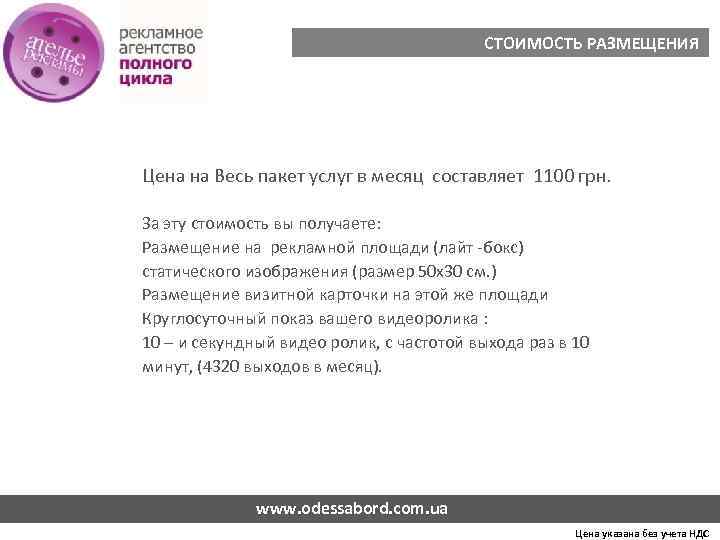 ателье рекламы

рекламное агентство полного цикла

СТОИМОСТЬ РАЗМЕЩЕНИЯ

Цена на Весь пакет услуг в месяц составляет 1100 грн.

За эту стоимость вы получаете:
Размещение на рекламной площади (лайт -бокс) статического изображения (размер 50х30 см.)
Размещение визитной карточки на этой же площади
Круглосуточный показ вашего видеоролика :
10 – и секундный видео ролик, с частотой выхода раз в 10 минут, (4320 выходов в месяц).

www.odessabord.com.ua

Цена указана без учета НДС